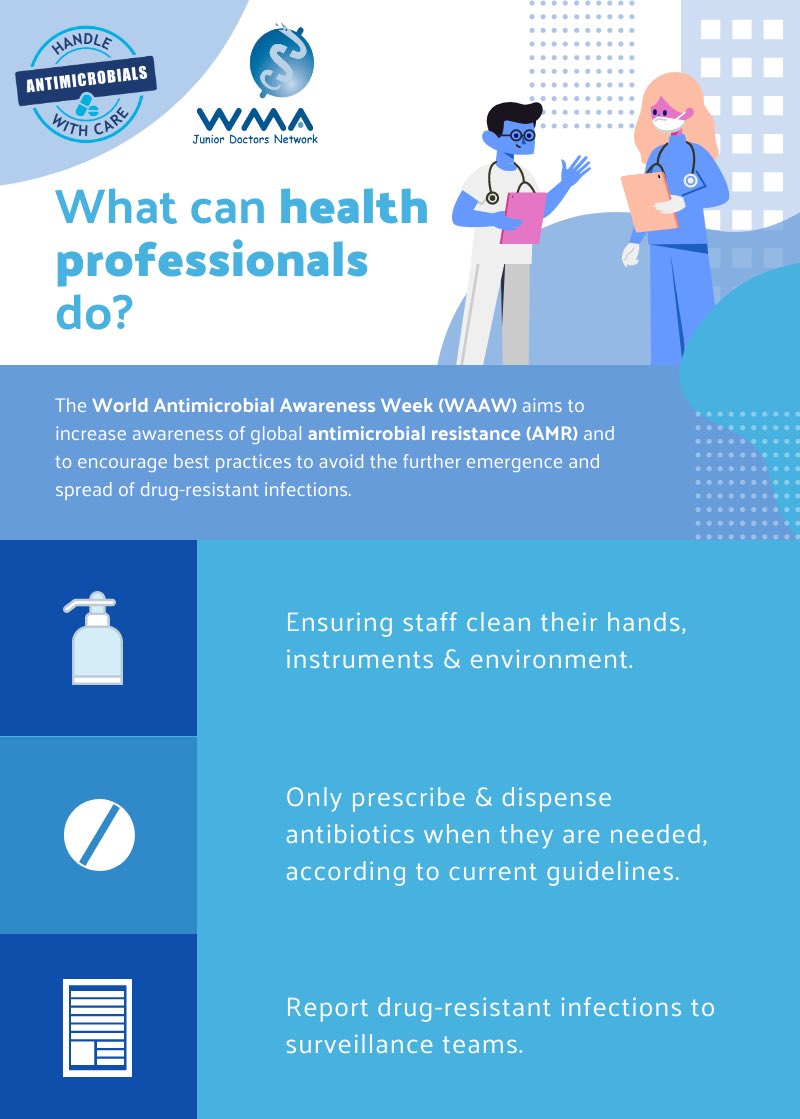 HANDLE
ANTIMICROBIALS
WITH CARE

WMA
Junior Doctors Network

What can health professionals do?

The World Antimicrobial Awareness Week (WAAW) aims to increase awareness of global antimicrobial resistance (AMR) and to encourage best practices to avoid the further emergence and spread of drug-resistant infections.

Ensuring staff clean their hands, instruments & environment.

Only prescribe & dispense antibiotics when they are needed, according to current guidelines.

Report drug-resistant infections to surveillance teams.